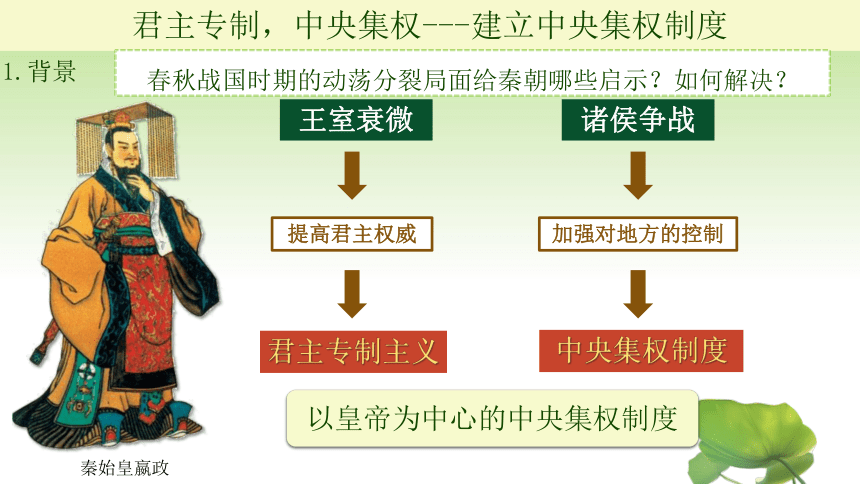 君主专制，中央集权---建立中央集权制度

1. 背景

春秋战国时期的动荡分裂局面给秦朝哪些启示？如何解决？

王室衰微

提高君主权威

君主专制主义

诸侯争战

加强对地方的控制

中央集权制度

以皇帝为中心的中央集权制度

秦始皇嬴政